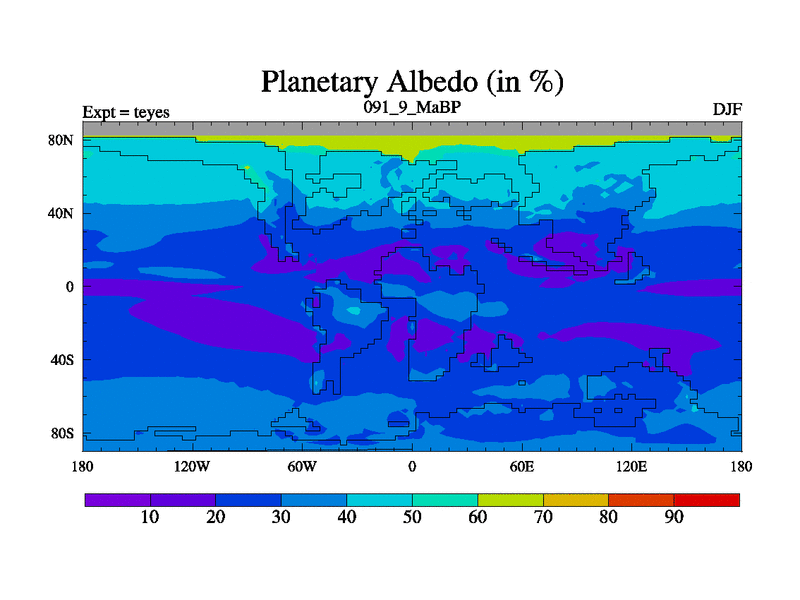 Planetary Albedo (in %)

Expt = teyes

091_9_MaBP

DJF

80N

40N

0

40S

80S

180

120W

60W

0

60E

120E

180

10

20

30

40

50

60

70

80

90